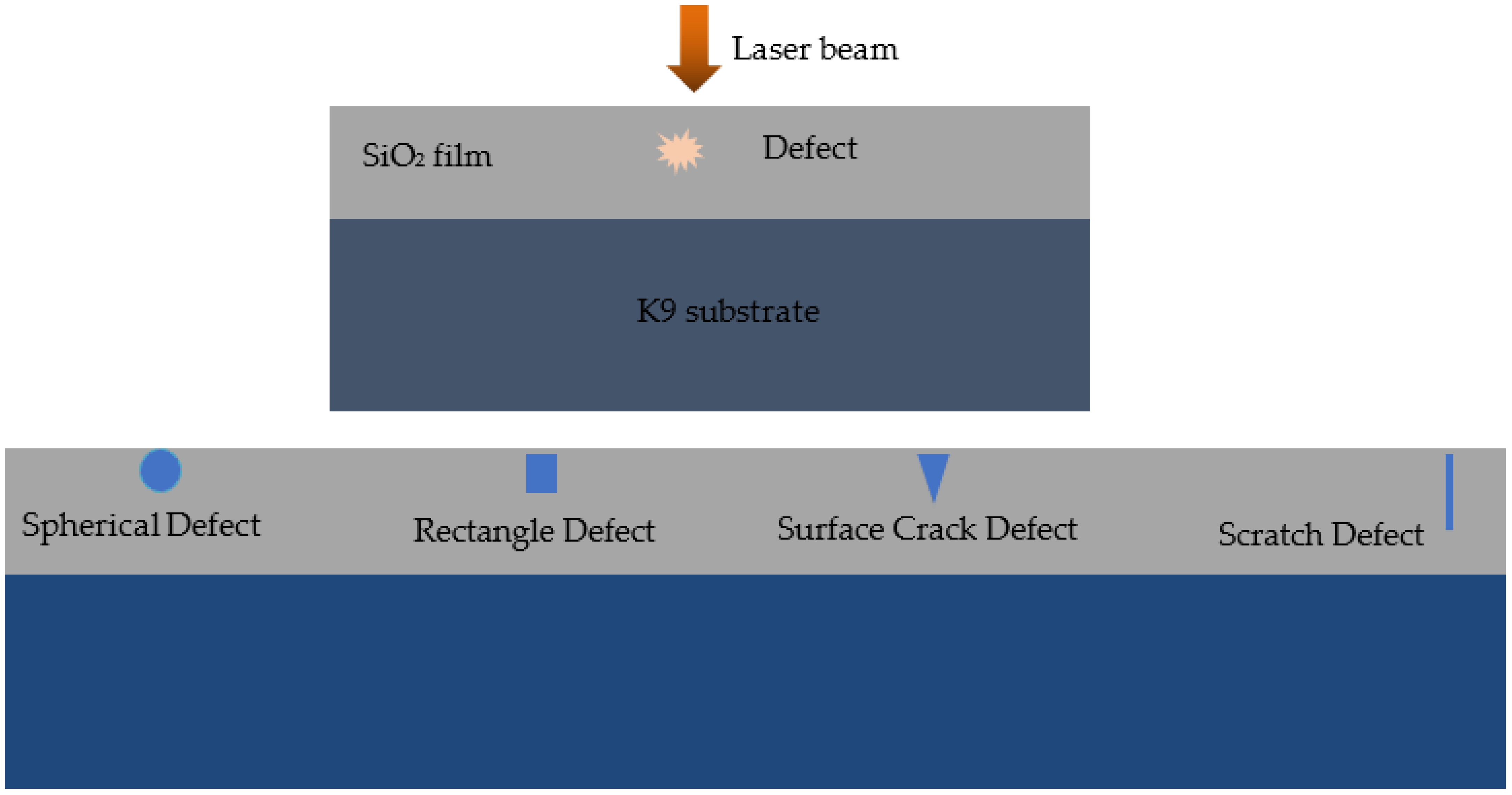 Laser beam

$SiO_2$ film

Defect

K9 substrate

Spherical Defect

Rectangle Defect

Surface Crack Defect

Scratch Defect